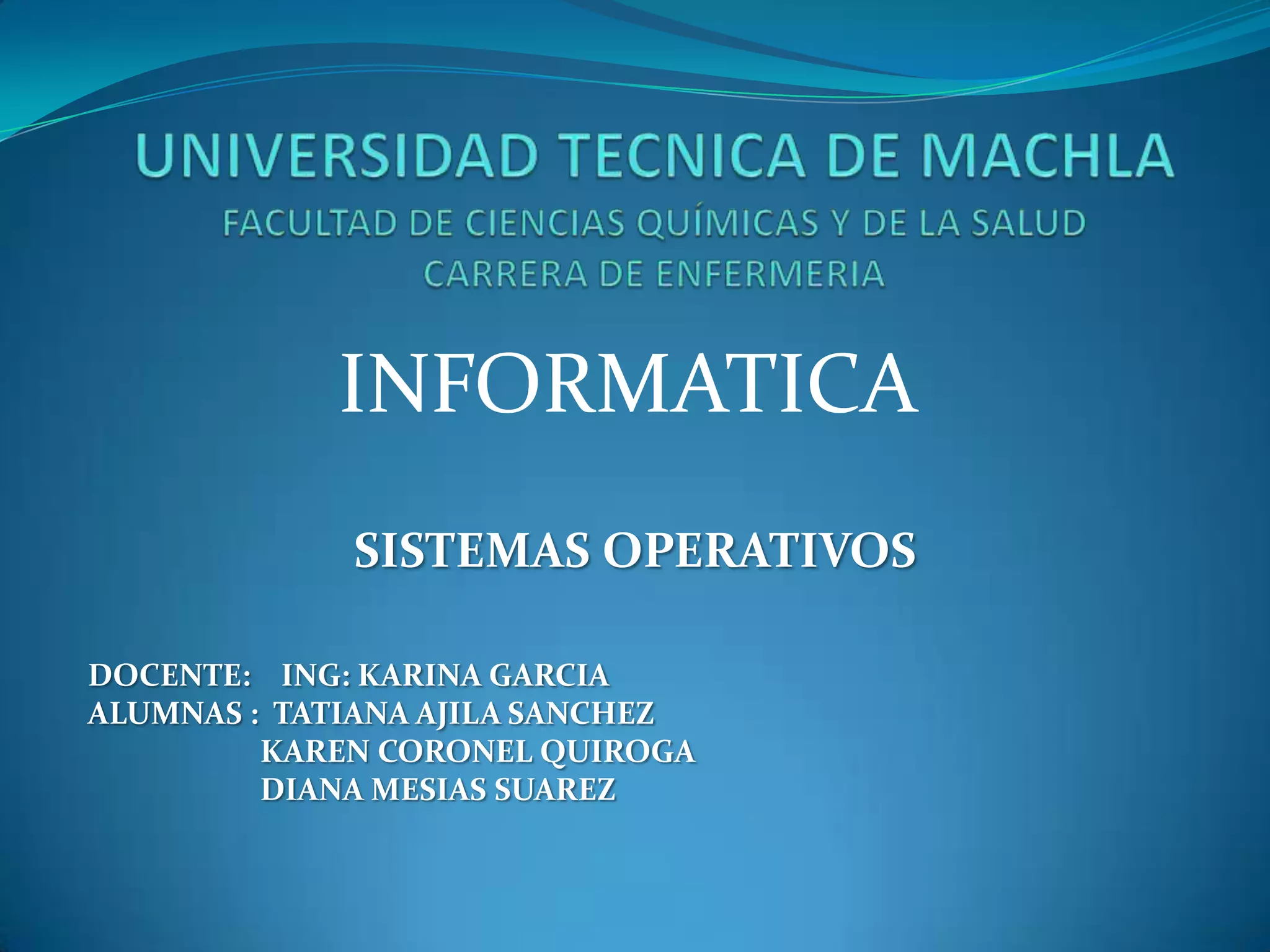 UNIVERSIDAD TECNICA DE MACHLA
FACULTAD DE CIENCIAS QUÍMICAS Y DE LA SALUD
CARRERA DE ENFERMERIA

INFORMATICA

SISTEMAS OPERATIVOS

DOCENTE: ING: KARINA GARCIA
ALUMNAS : TATIANA AJILA SANCHEZ
KAREN CORONEL QUIROGA
DIANA MESIAS SUAREZ